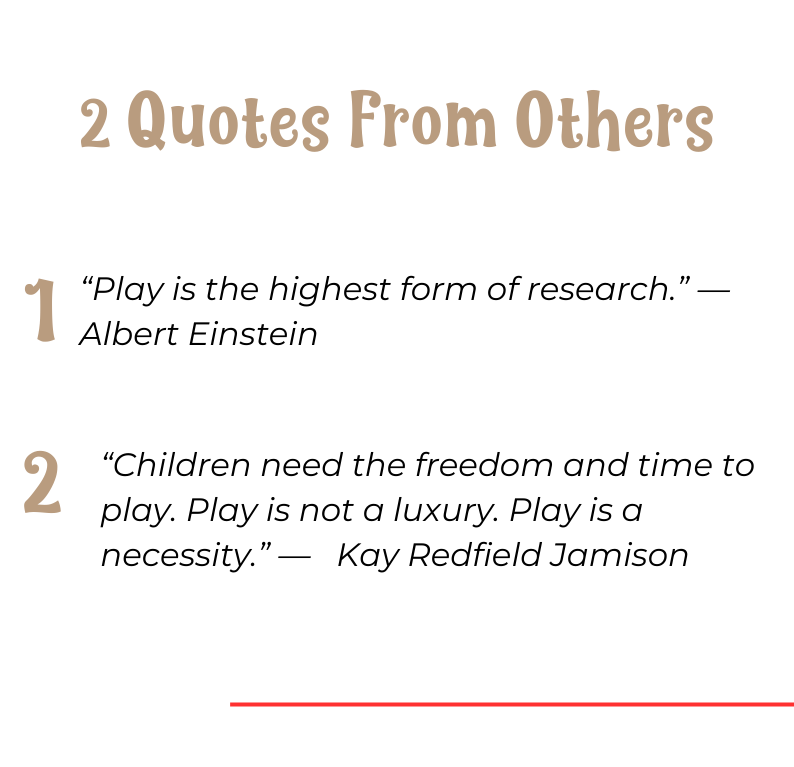 2 Quotes From Others

1 “Play is the highest form of research.” — Albert Einstein

2 “Children need the freedom and time to play. Play is not a luxury. Play is a necessity.” — Kay Redfield Jamison